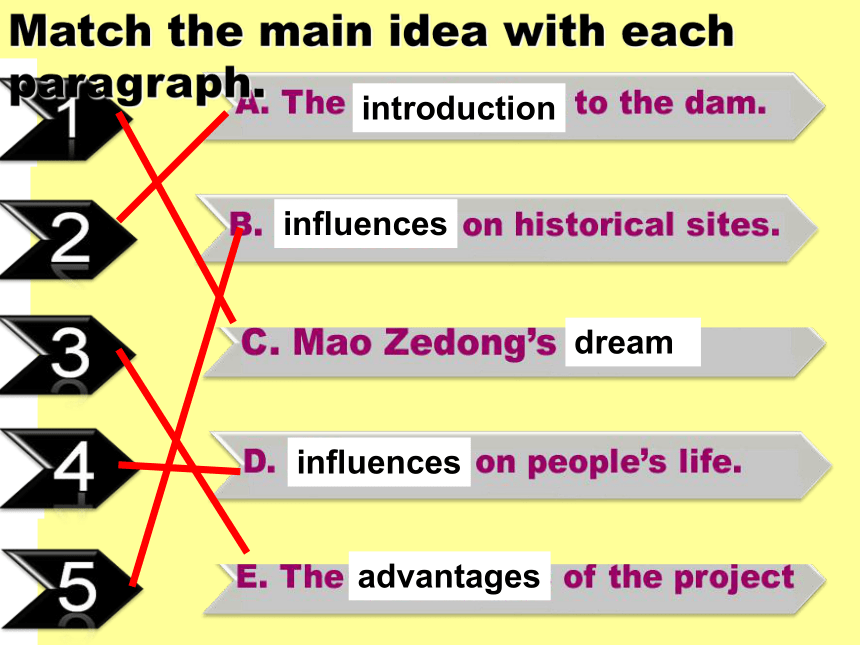 Match the main idea with each paragraph.

1
2
3
4
5

A. The introduction to the dam.
B. influences on historical sites.
C. Mao Zedong's dream
D. influences on people's life.
E. The advantages of the project